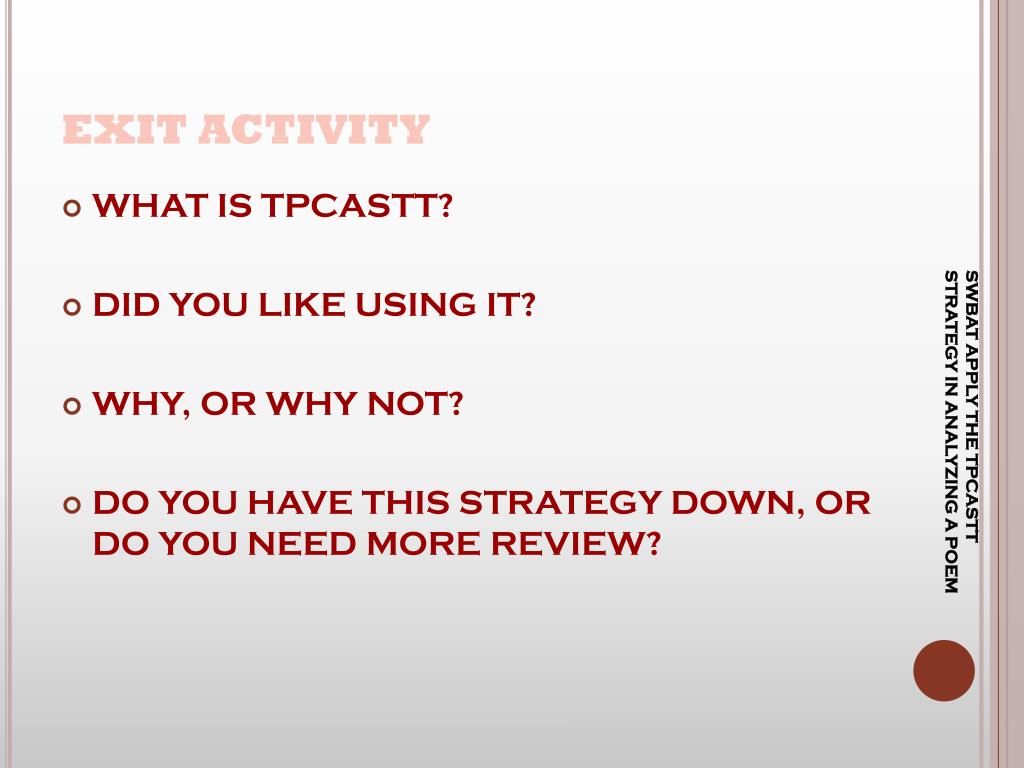 EXIT ACTIVITY

WHAT IS TPCASTT?

DID YOU LIKE USING IT?

WHY, OR WHY NOT?

DO YOU HAVE THIS STRATEGY DOWN, OR DO YOU NEED MORE REVIEW?

SWBAT APPLY THE TPCASTT STRATEGY IN ANALYZING A POEM